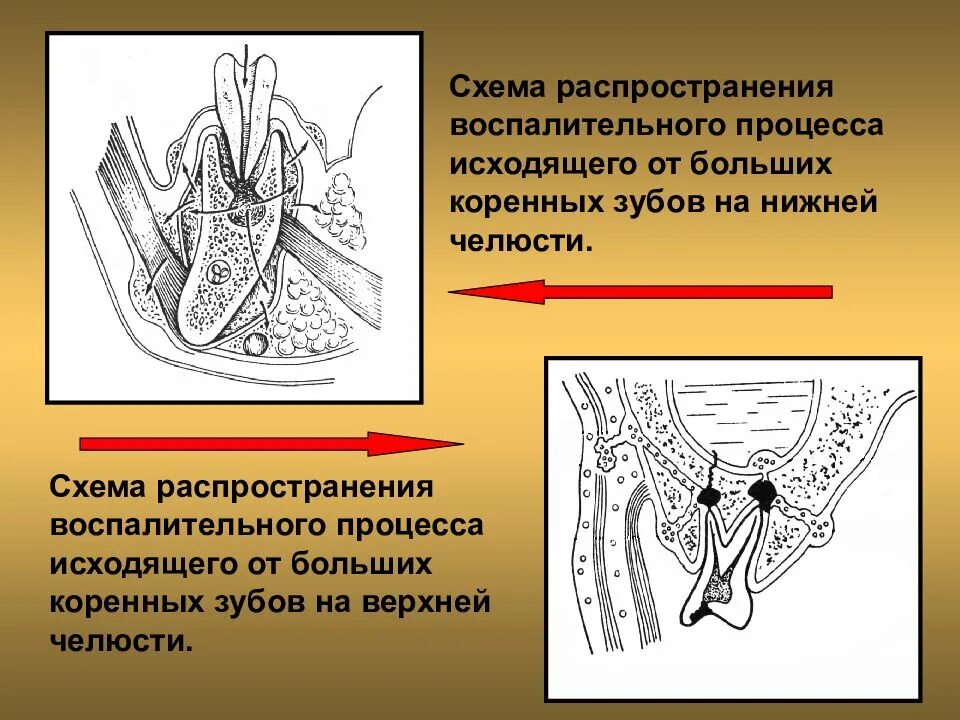 Схема распространения воспалительного процесса исходящего от больших коренных зубов на нижней челюсти.

Схема распространения воспалительного процесса исходящего от больших коренных зубов на верхней челюсти.